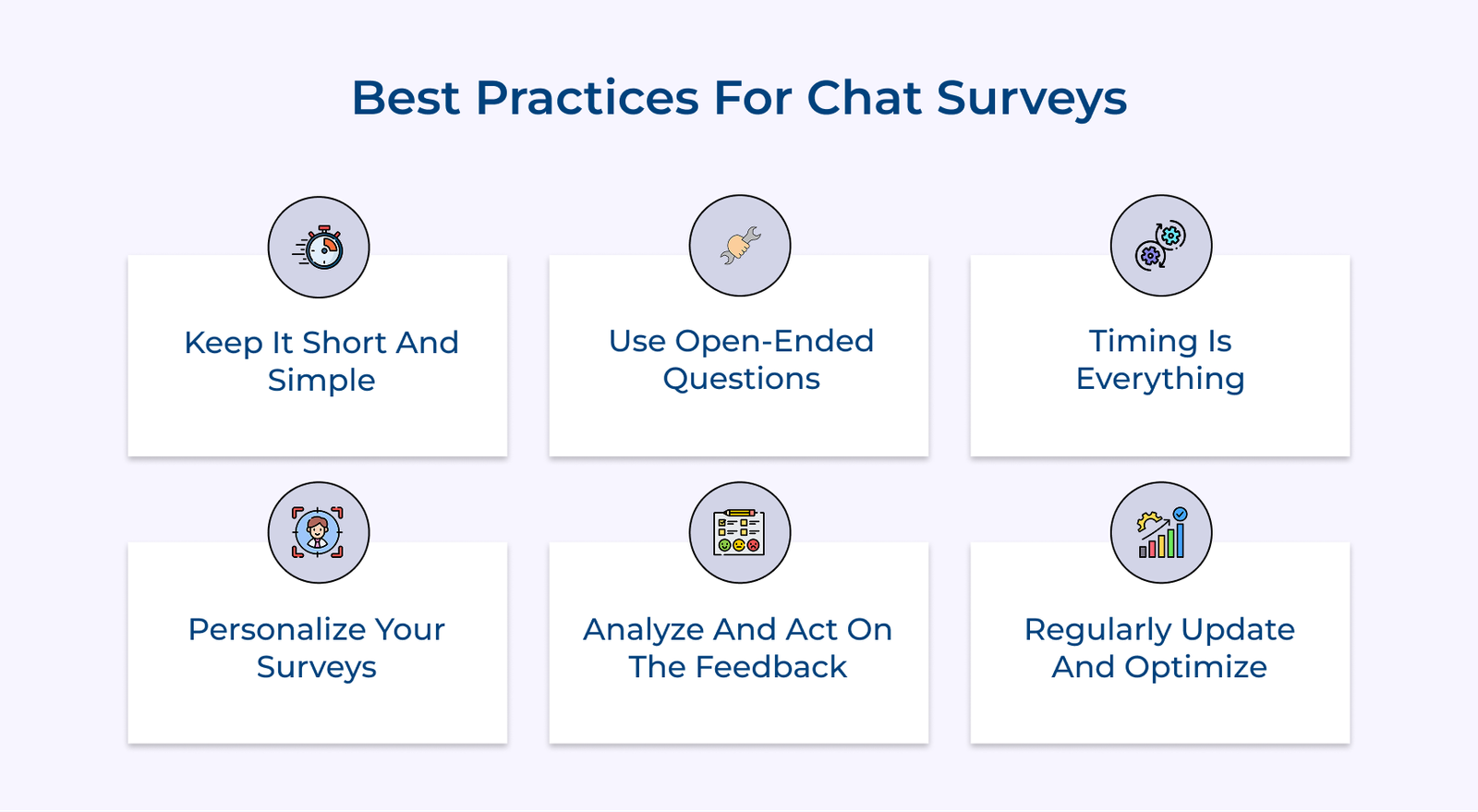 Best Practices For Chat Surveys

Keep It Short And Simple

Use Open-Ended Questions

Timing Is Everything

Personalize Your Surveys

Analyze And Act On The Feedback

Regularly Update And Optimize